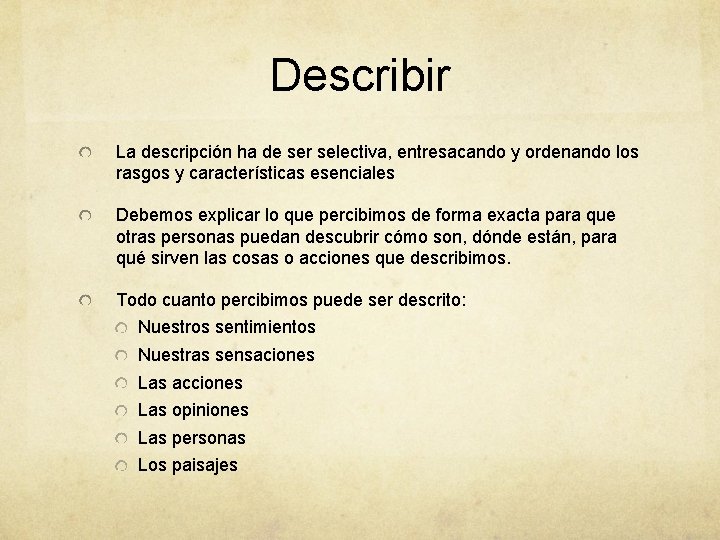 Describir

La descripción ha de ser selectiva, entresacando y ordenando los rasgos y características esenciales

Debemos explicar lo que percibimos de forma exacta para que otras personas puedan descubrir cómo son, dónde están, para qué sirven las cosas o acciones que describimos.

Todo cuanto percibimos puede ser descrito:

Nuestros sentimientos

Nuestras sensaciones

Las acciones

Las opiniones

Las personas

Los paisajes